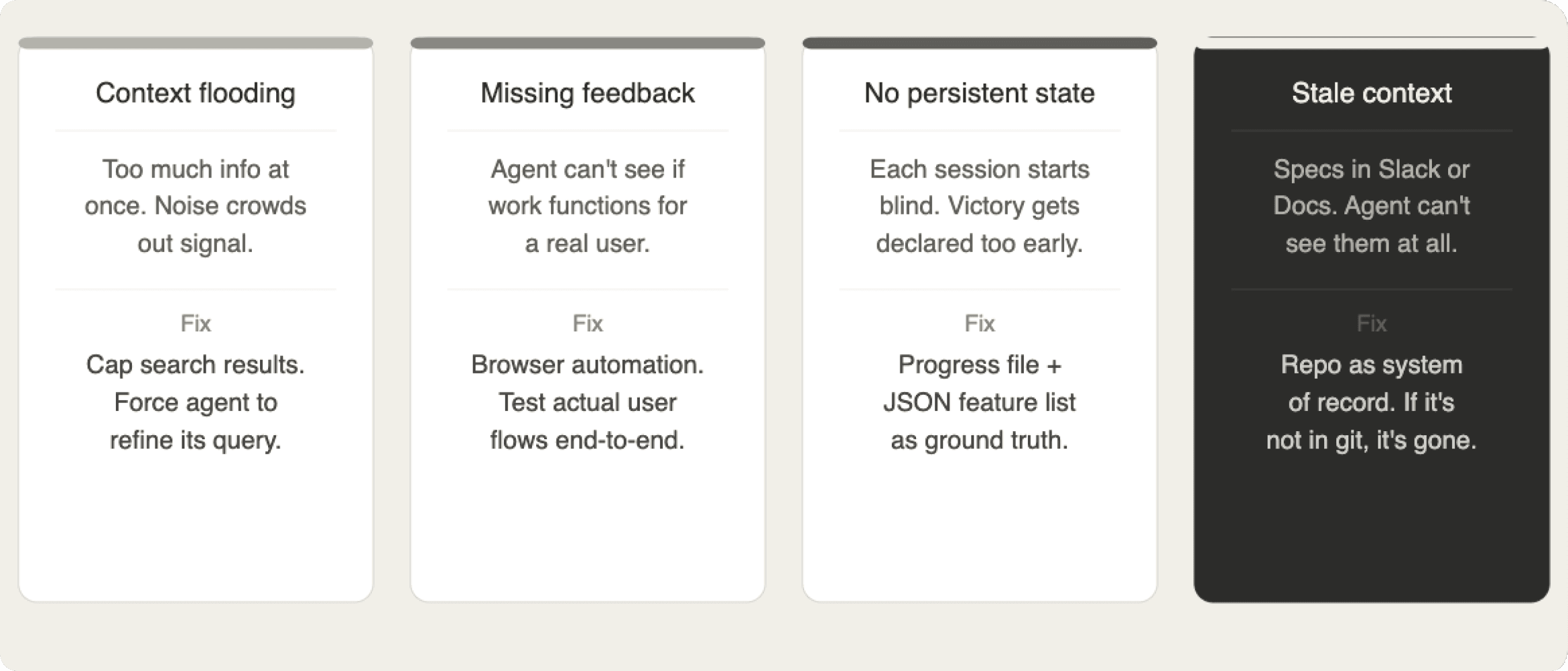 Context flooding

Too much info at once. Noise crowds out signal.

Fix

Cap search results. Force agent to refine its query.

Missing feedback

Agent can't see if work functions for a real user.

Fix

Browser automation. Test actual user flows end-to-end.

No persistent state

Each session starts blind. Victory gets declared too early.

Fix

Progress file + JSON feature list as ground truth.

Stale context

Specs in Slack or Docs. Agent can't see them at all.

Fix

Repo as system of record. If it's not in git, it's gone.